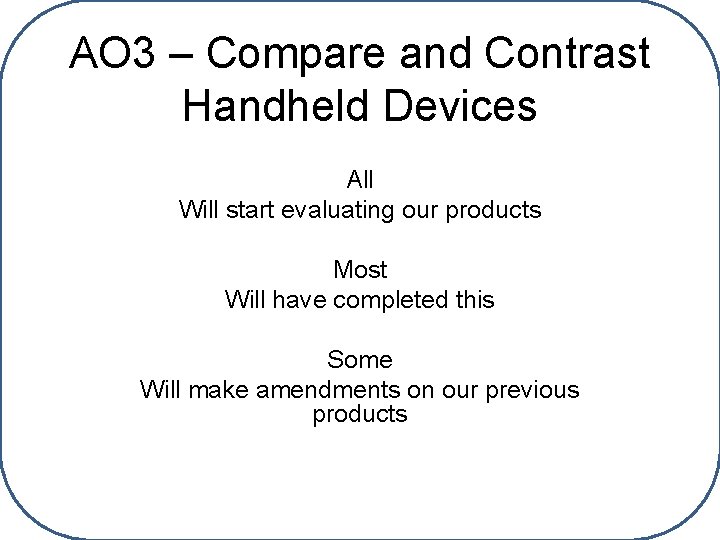 AO3 – Compare and Contrast Handheld Devices

All
Will start evaluating our products

Most
Will have completed this

Some
Will make amendments on our previous products